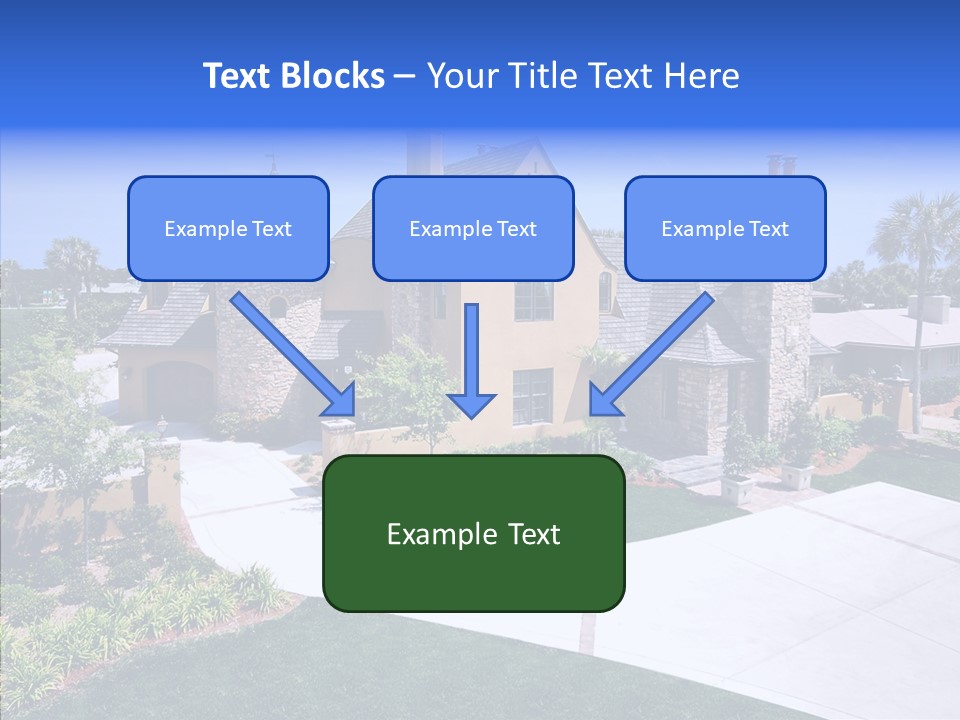 Text Blocks – Your Title Text Here

Example Text

Example Text

Example Text

Example Text